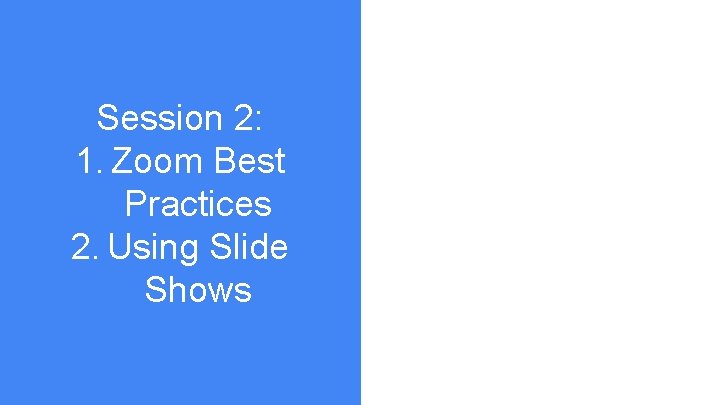 Session 2:

1. Zoom Best Practices
2. Using Slide Shows